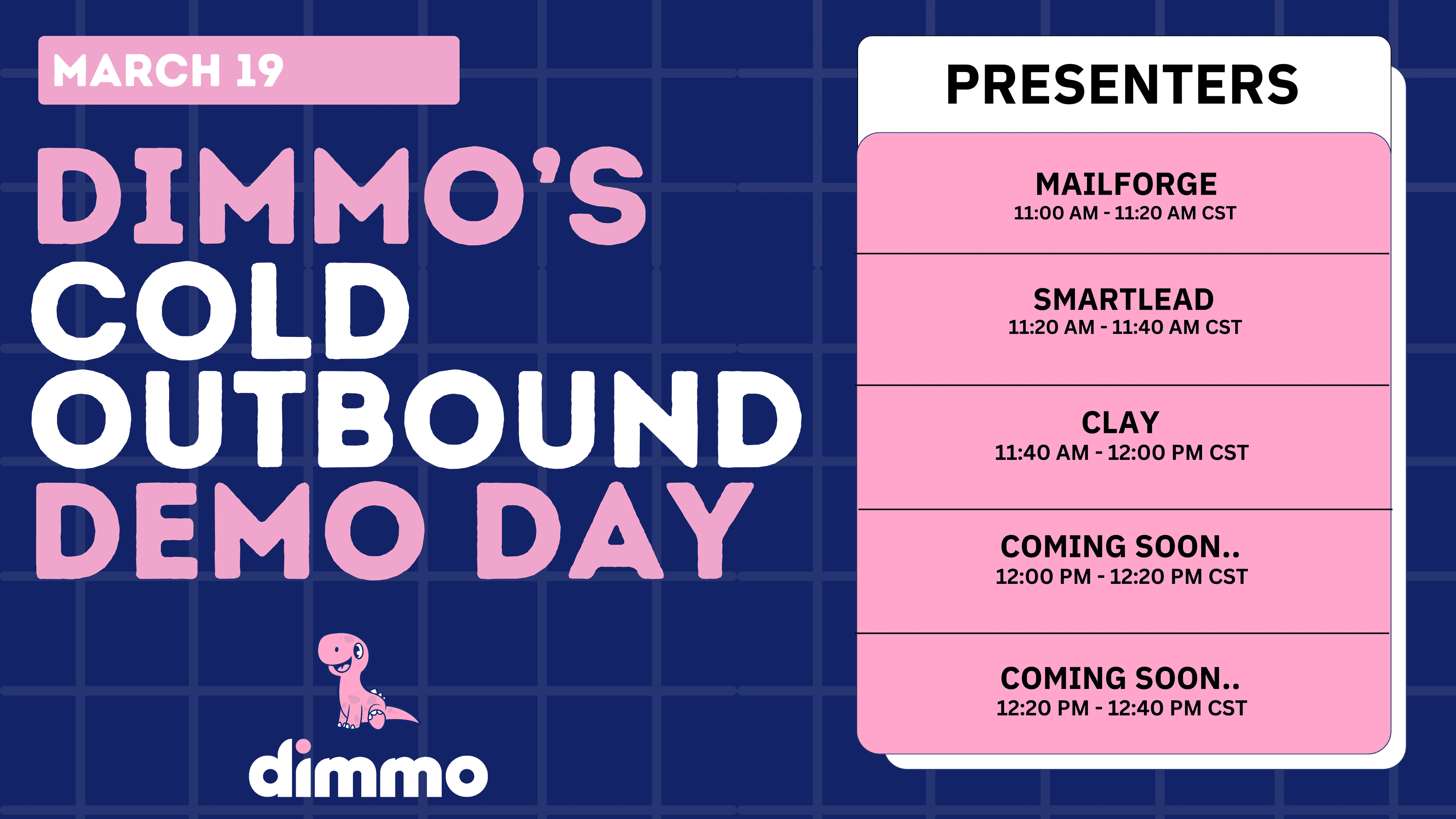 MARCH 19

DIMMO'S
COLD
OUTBOUND
DEMO DAY

dimmo

PRESENTERS

MAILFORGE
11:00 AM - 11:20 AM CST

SMARTLEAD
11:20 AM - 11:40 AM CST

CLAY
11:40 AM - 12:00 PM CST

COMING SOON..
12:00 PM - 12:20 PM CST

COMING SOON..
12:20 PM - 12:40 PM CST